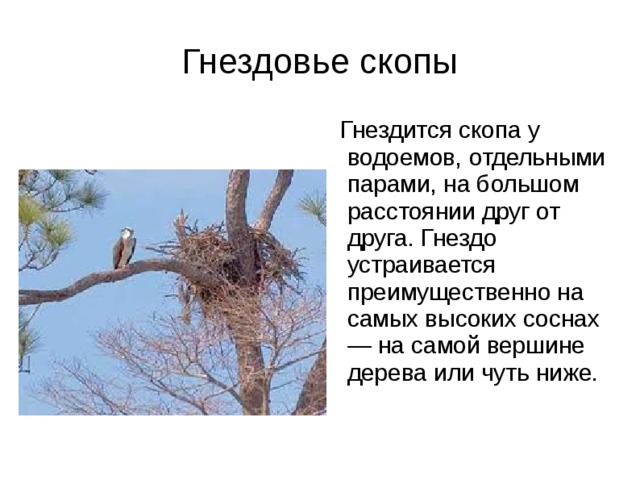 Гнездовье скопы

Гнездится скопа у водоемов, отдельными парами, на большом расстоянии друг от друга. Гнездо устраивается преимущественно на самых высоких соснах — на самой вершине дерева или чуть ниже.